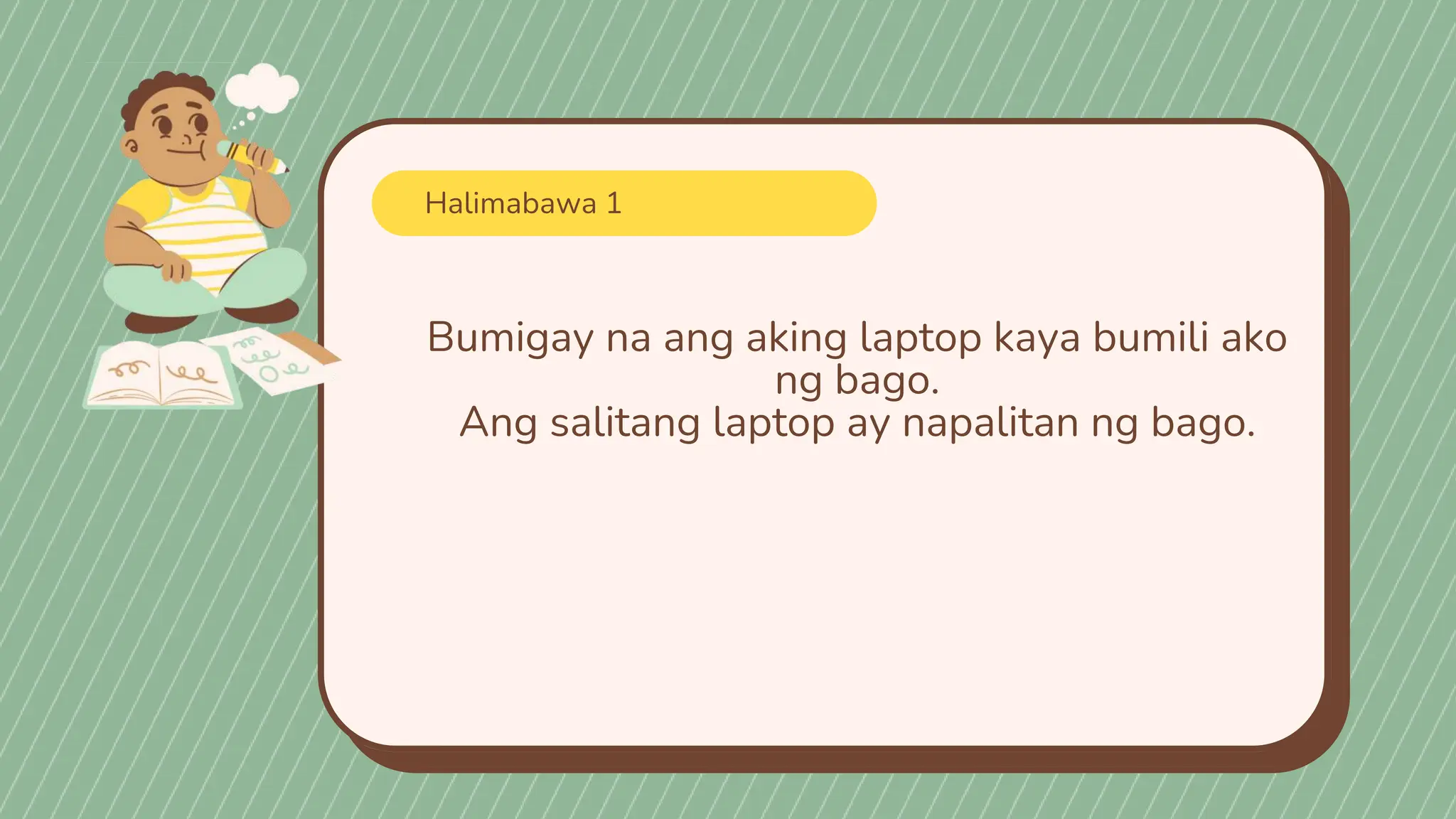 Halimabawa 1

Bumigay na ang aking laptop kaya bumili ako ng bago.
Ang salitang laptop ay napalitan ng bago.